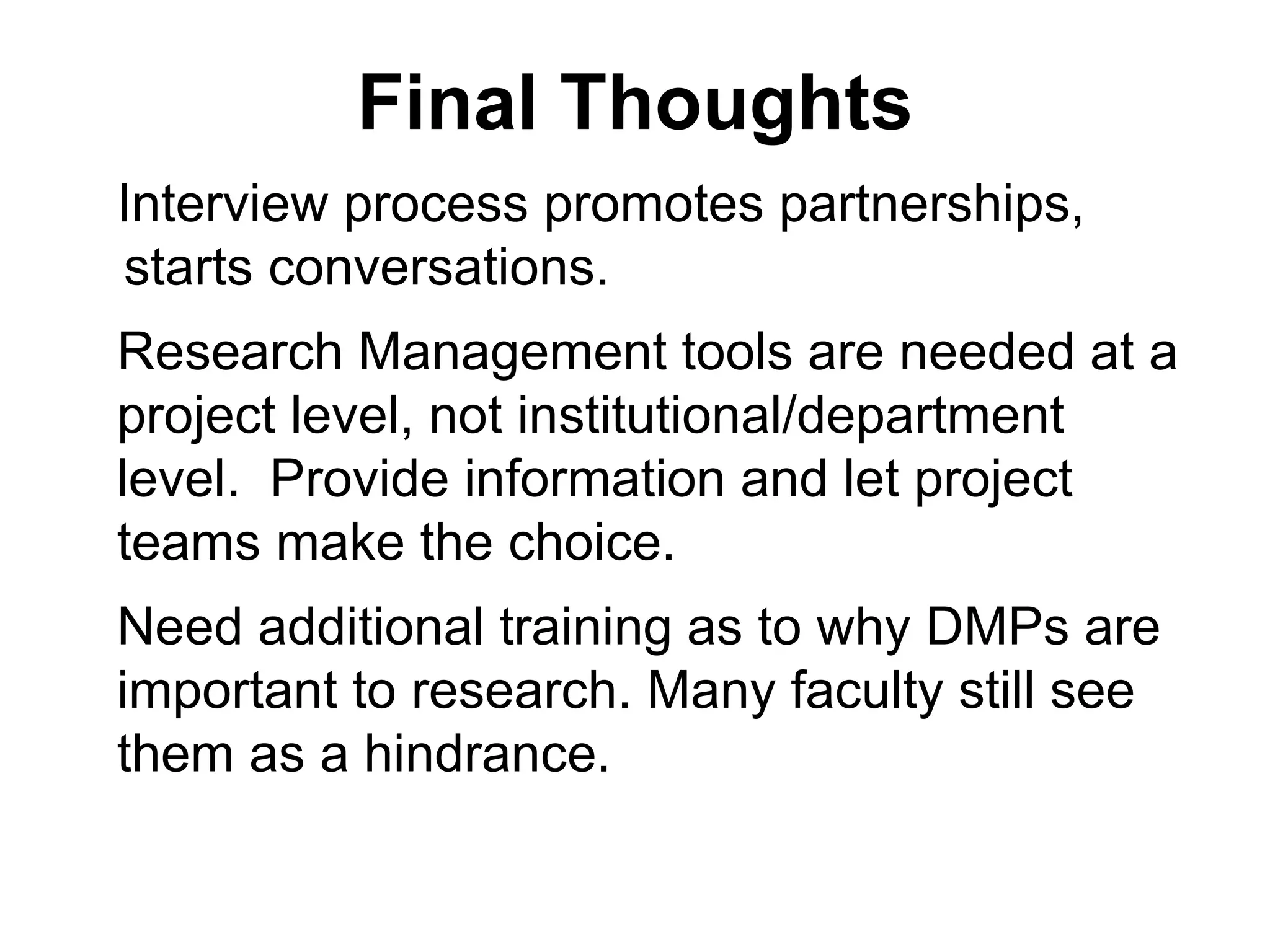 Final Thoughts

Interview process promotes partnerships, starts conversations.

Research Management tools are needed at a project level, not institutional/department level.  Provide information and let project teams make the choice.

Need additional training as to why DMPs are important to research. Many faculty still see them as a hindrance.